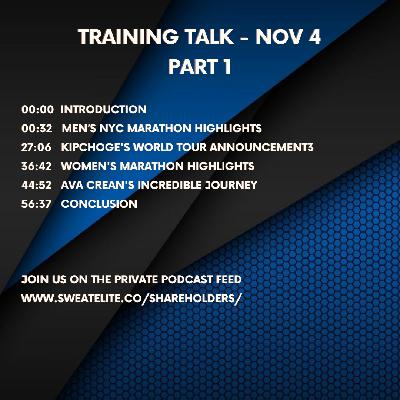 TRAINING TALK - NOV 4
PART 1

00:00 INTRODUCTION
00:32 MEN'S NYC MARATHON HIGHLIGHTS
27:06 KIPCHOGE'S WORLD TOUR ANNOUNCEMENT3
36:42 WOMEN'S MARATHON HIGHLIGHTS
44:52 AVA CREAN'S INCREDIBLE JOURNEY
56:37 CONCLUSION

JOIN US ON THE PRIVATE PODCAST FEED
WWW.SWEATELITE.CO/SHAREHOLDERS/